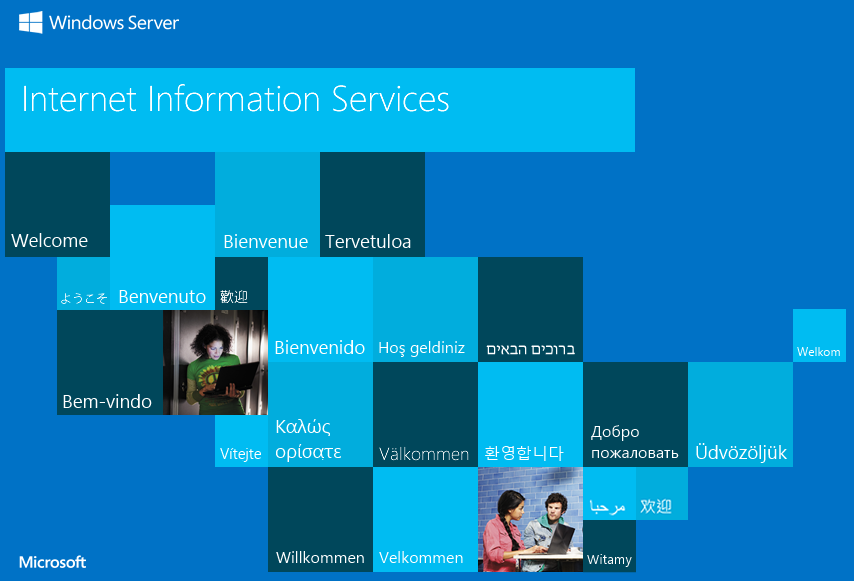 Windows Server

Internet Information Services

Welcome

Bienvenue

Tervetuloa

ようこそ

Benvenuto

歡迎

Bienvenido

Hoş geldiniz

ברוכים הבאים

Welkom

Bem-vindo

Vítejte

Καλώς ορίσατε

Välkommen

환영합니다

Добро пожаловать

Üdvözöljük

مرحبا

欢迎

Willkommen

Velkommen

Witamy

Microsoft